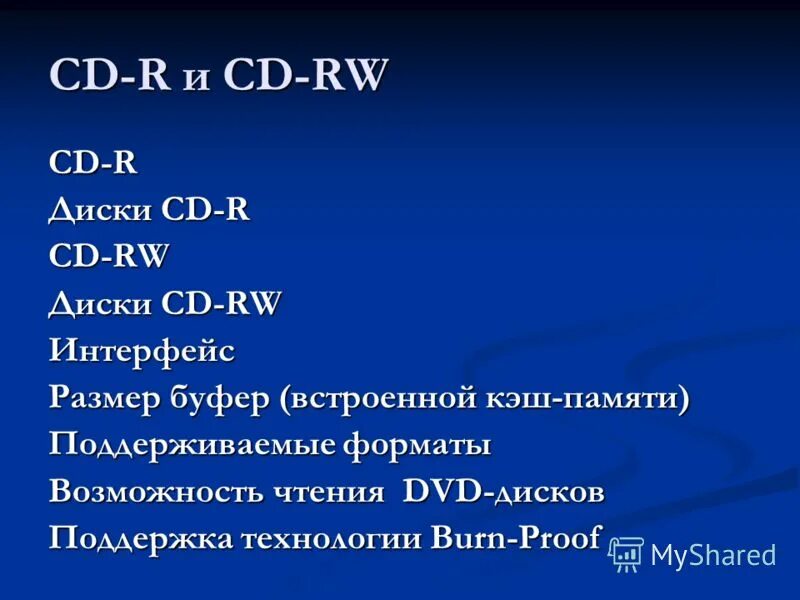 CD-R и CD-RW

CD-R
Диски CD-R
CD-RW
Диски CD-RW
Интерфейс
Размер буфер (встроенной кэш-памяти)
Поддерживаемые форматы
Возможность чтения DVD-дисков
Поддержка технологии Burn-Proof

MyShared